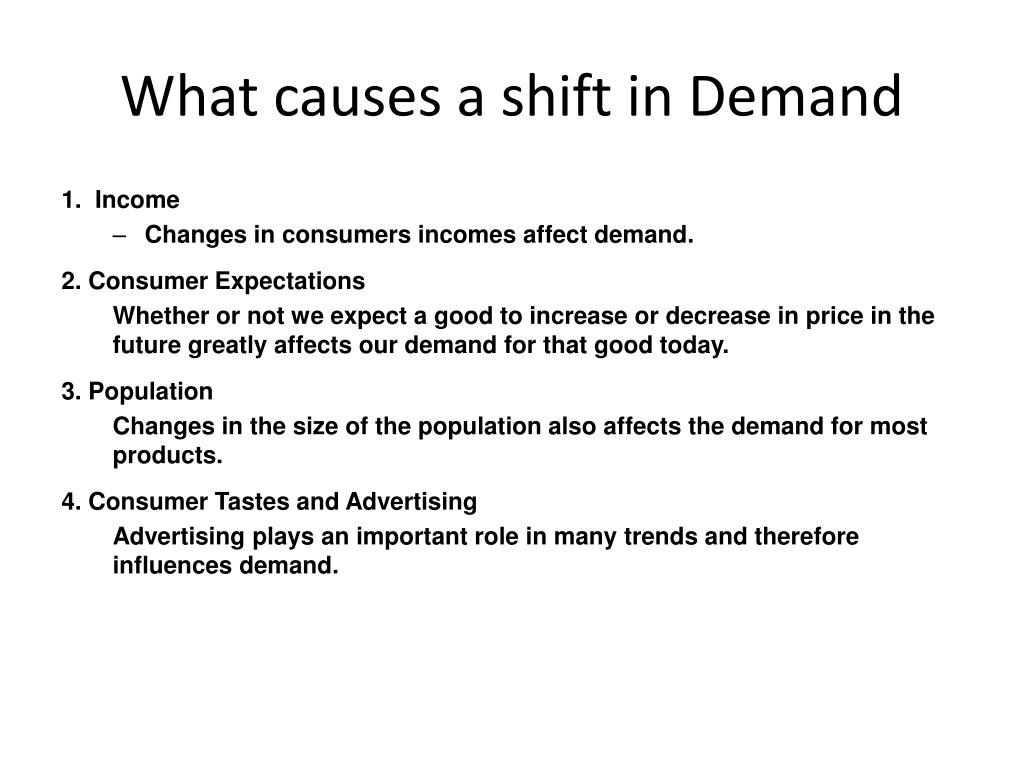 What causes a shift in Demand

1. Income

– Changes in consumers incomes affect demand.

2. Consumer Expectations

Whether or not we expect a good to increase or decrease in price in the future greatly affects our demand for that good today.

3. Population

Changes in the size of the population also affects the demand for most products.

4. Consumer Tastes and Advertising

Advertising plays an important role in many trends and therefore influences demand.